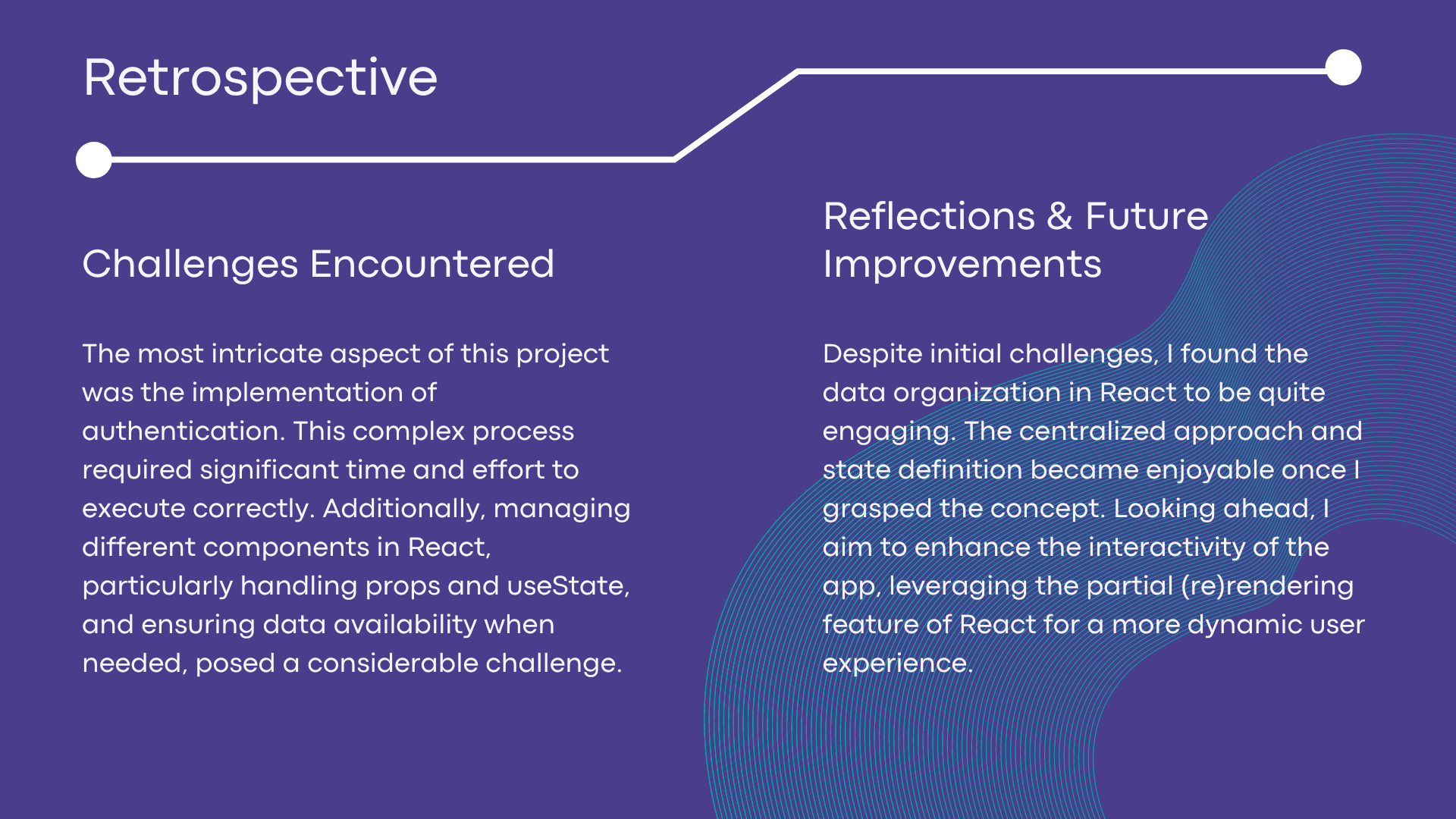 Retrospective

Challenges Encountered

The most intricate aspect of this project was the implementation of authentication. This complex process required significant time and effort to execute correctly. Additionally, managing different components in React, particularly handling props and useState, and ensuring data availability when needed, posed a considerable challenge.

Reflections & Future Improvements

Despite initial challenges, I found the data organization in React to be quite engaging. The centralized approach and state definition became enjoyable once I grasped the concept. Looking ahead, I aim to enhance the interactivity of the app, leveraging the partial (re)rendering feature of React for a more dynamic user experience.